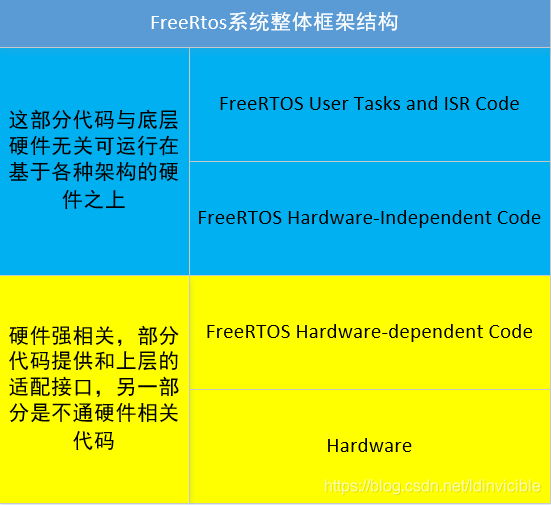 | FreeRtos系统整体框架结构 | |
|---|---|
| 这部分代码与底层硬件无关可运行在基于各种架构的硬件之上 | FreeRTOS User Tasks and ISR Code |
| | FreeRTOS Hardware-Independent Code |
| 硬件强相关，部分代码提供和上层的适配接口，另一部分是不通硬件相关代码 | FreeRTOS Hardware-dependent Code |
| | Hardware |

https://blog.csdn.net/ldinvicible